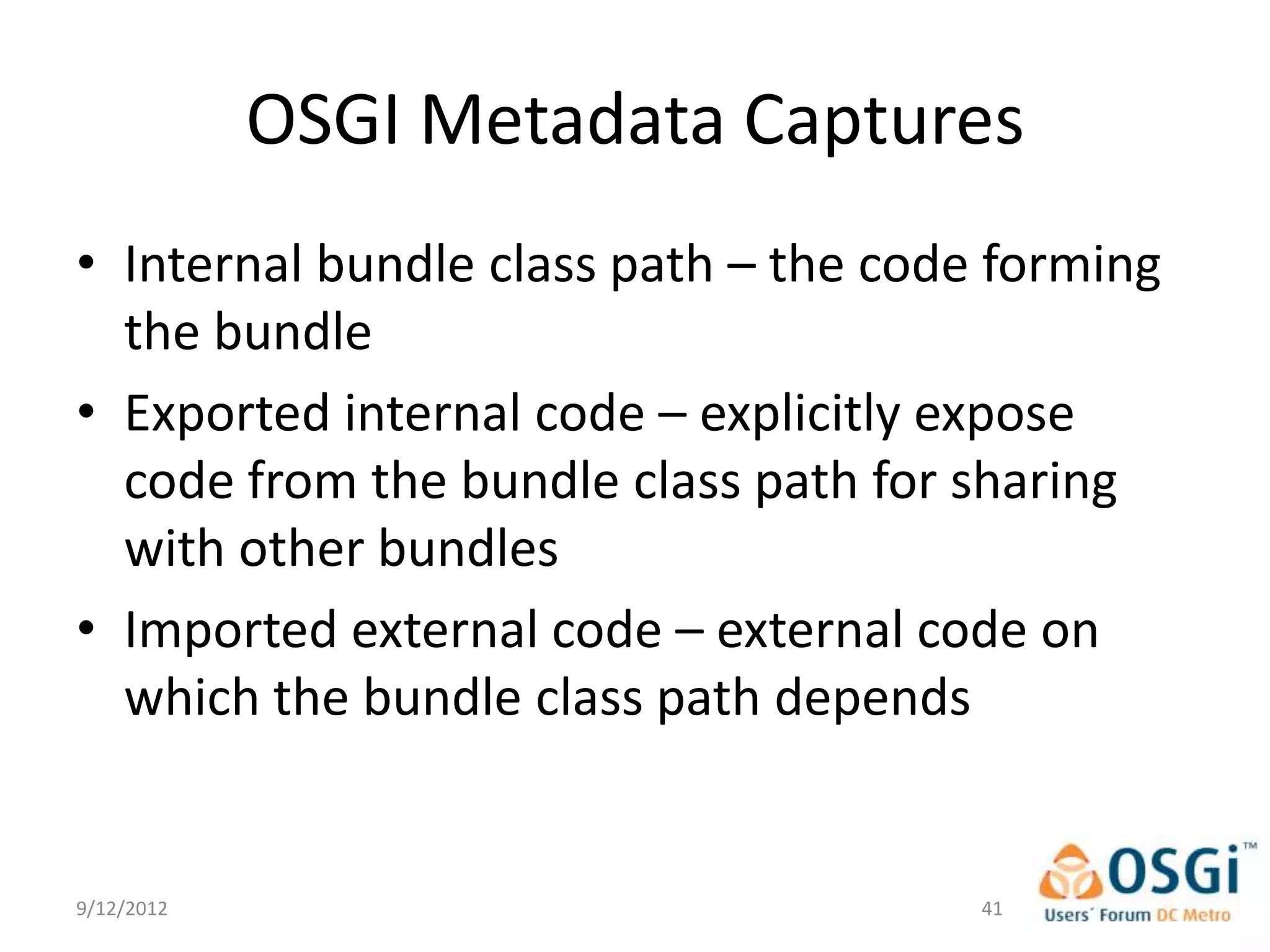 OSGI Metadata Captures

• Internal bundle class path – the code forming the bundle

• Exported internal code – explicitly expose code from the bundle class path for sharing with other bundles

• Imported external code – external code on which the bundle class path depends

9/12/2012

41

OSGi™
Users´ Forum DC Metro